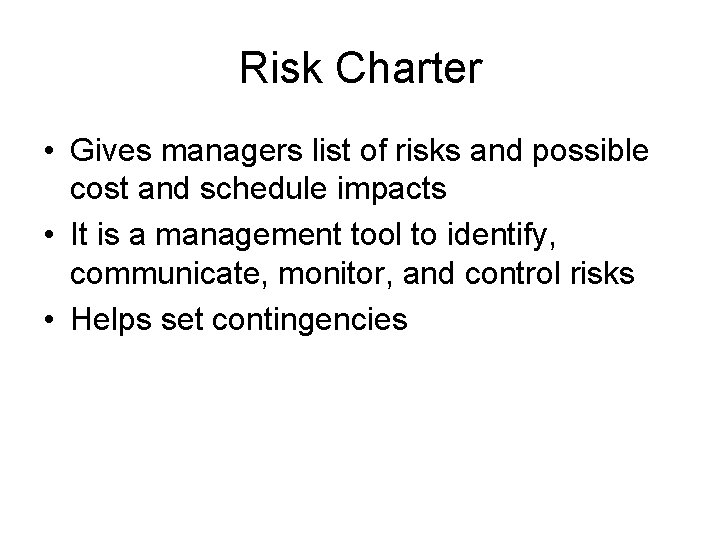 Risk Charter

• Gives managers list of risks and possible cost and schedule impacts
• It is a management tool to identify, communicate, monitor, and control risks
• Helps set contingencies